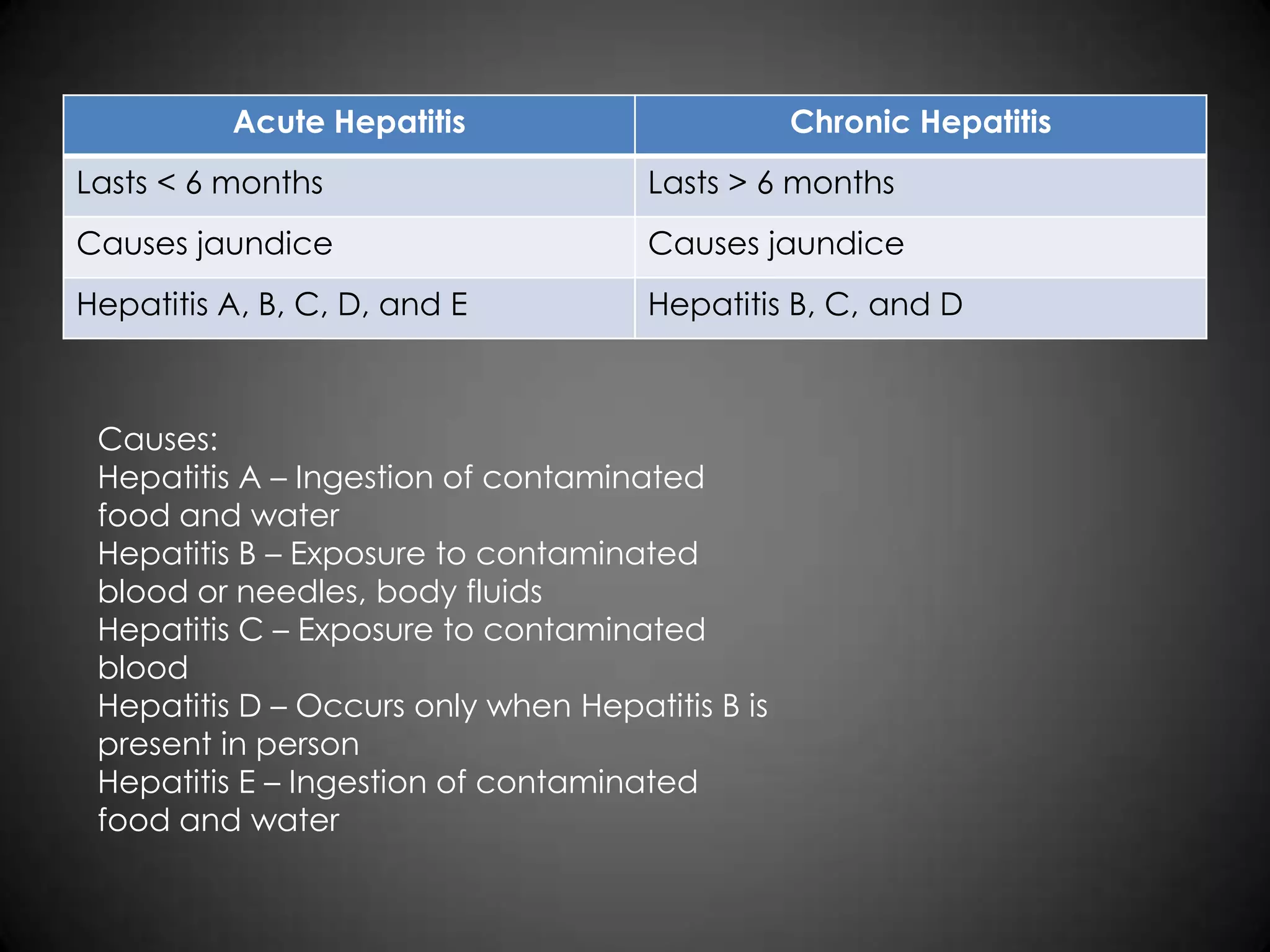 | Acute Hepatitis | Chronic Hepatitis |
|---|---|
| Lasts < 6 months | Lasts > 6 months |
| Causes jaundice | Causes jaundice |
| Hepatitis A, B, C, D, and E | Hepatitis B, C, and D |

Causes:
Hepatitis A – Ingestion of contaminated food and water
Hepatitis B – Exposure to contaminated blood or needles, body fluids
Hepatitis C – Exposure to contaminated blood
Hepatitis D – Occurs only when Hepatitis B is present in person
Hepatitis E – Ingestion of contaminated food and water